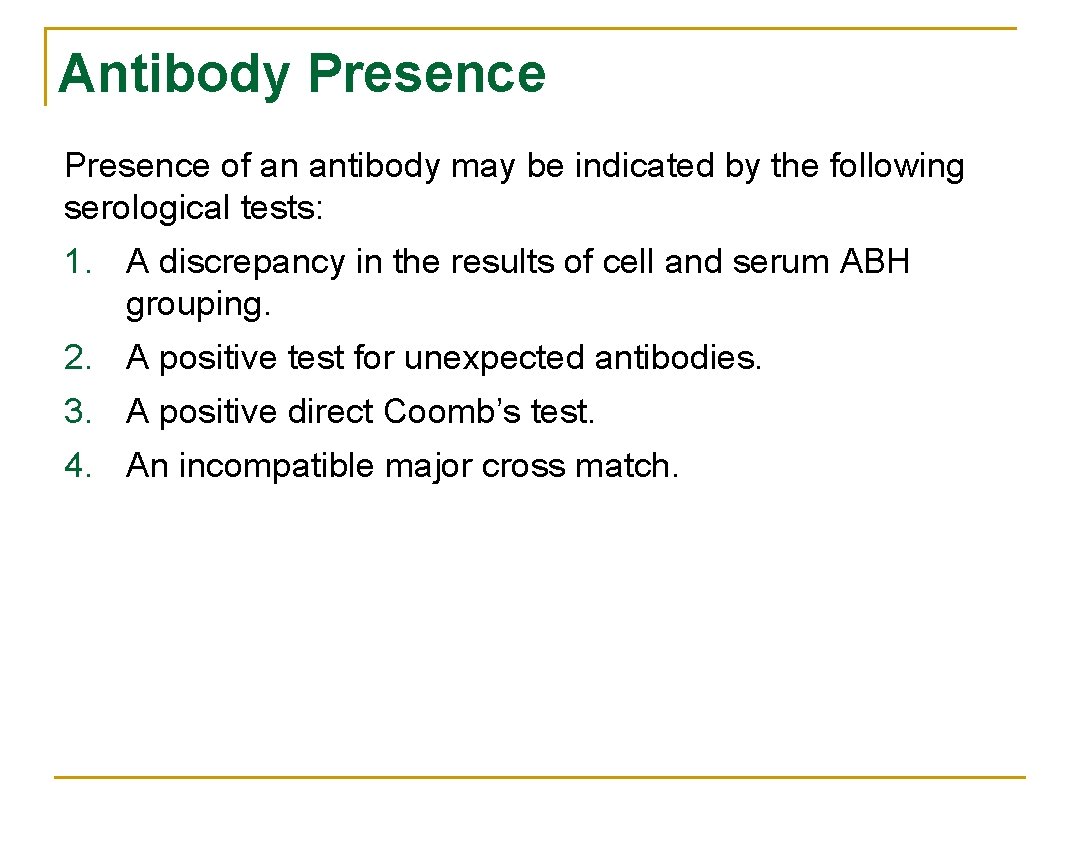 Antibody Presence

Presence of an antibody may be indicated by the following serological tests:

1. A discrepancy in the results of cell and serum ABH grouping.
2. A positive test for unexpected antibodies.
3. A positive direct Coomb’s test.
4. An incompatible major cross match.